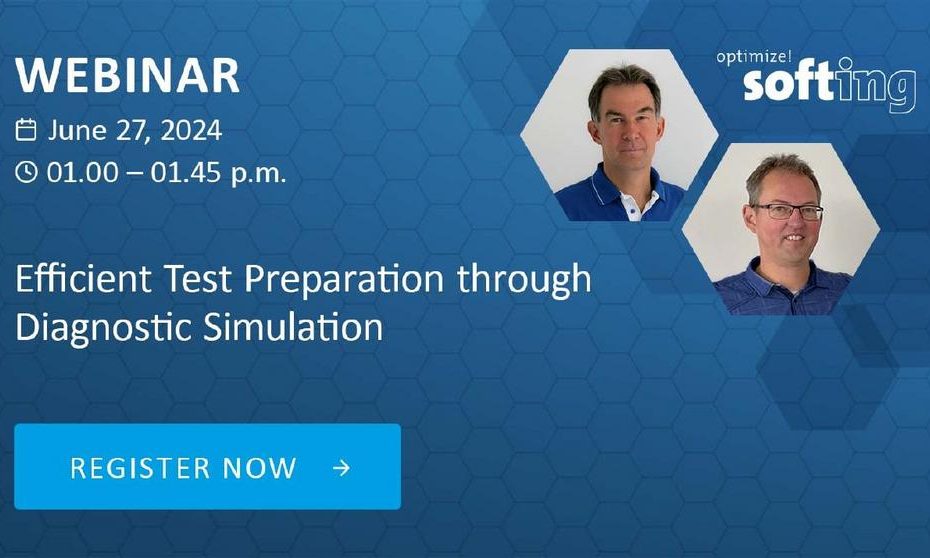 WEBINAR

June 27, 2024

01.00 – 01.45 p.m.

optimize!
softing

Efficient Test Preparation through Diagnostic Simulation

REGISTER NOW →